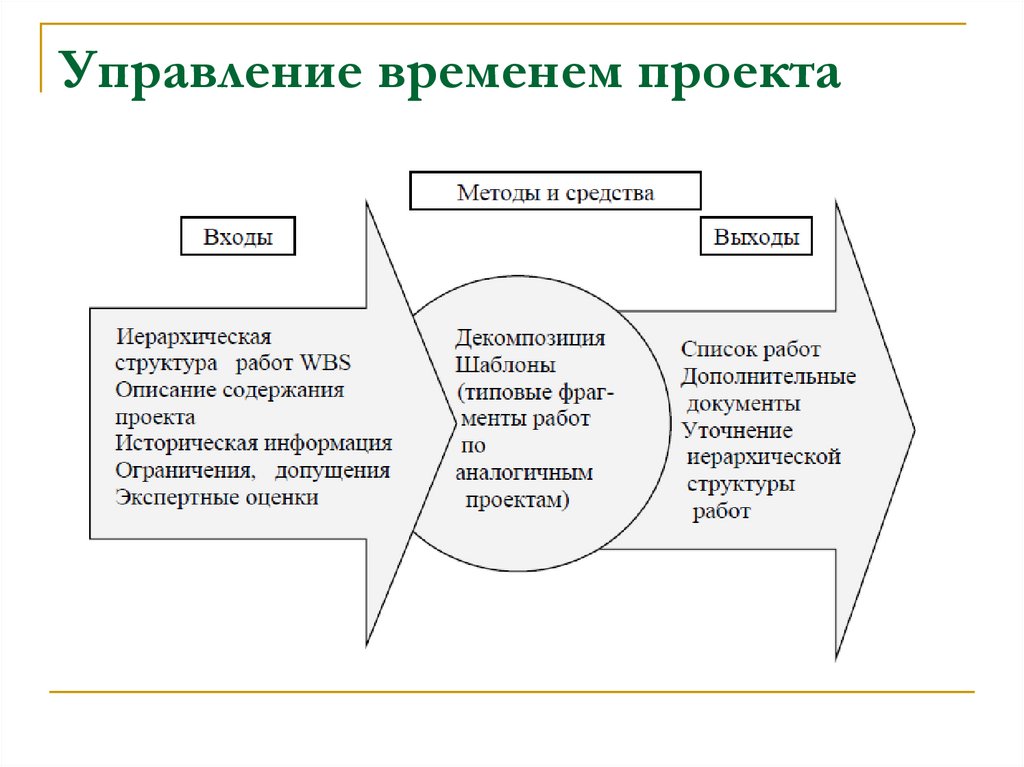 Управление временем проекта

Методы и средства

Входы

Выходы

Иерархическая структура работ WBS
Описание содержания проекта
Историческая информация
Ограничения, допущения
Экспертные оценки

Декомпозиция
Шаблоны (типовые фрагменты работ по аналогичным проектам)

Список работ
Дополнительные документы
Уточнение иерархической структуры работ